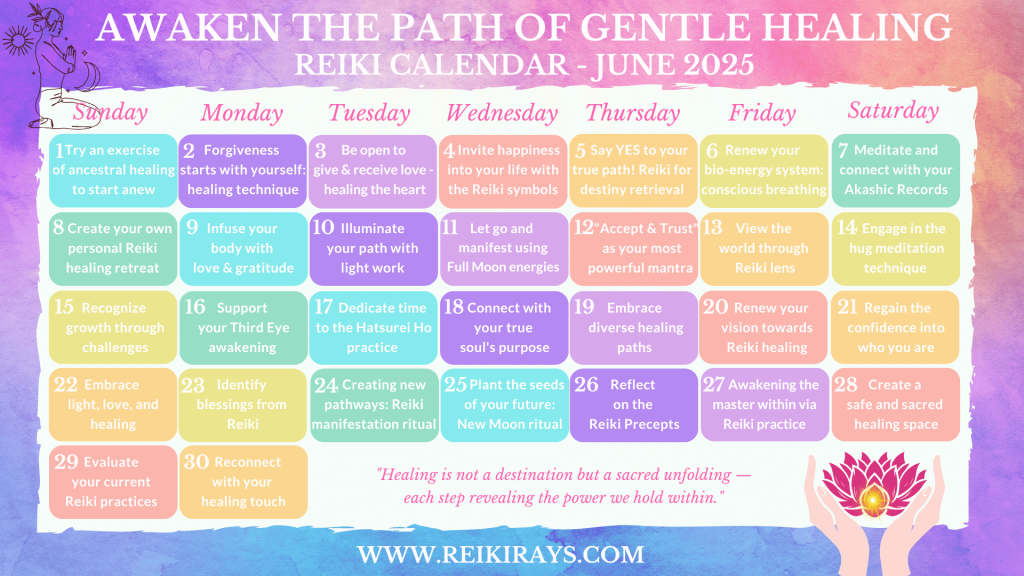 AWAKEN THE PATH OF GENTLE HEALING
REIKI CALENDAR - JUNE 2025

| Sunday | Monday | Tuesday | Wednesday | Thursday | Friday | Saturday |
|---|---|---|---|---|---|---|
| 1 Try an exercise of ancestral healing to start anew | 2 Forgiveness starts with yourself: healing technique | 3 Be open to give & receive love - healing the heart | 4 Invite happiness into your life with the Reiki symbols | 5 Say YES to your true path! Reiki for destiny retrieval | 6 Renew your bio-energy system: conscious breathing | 7 Meditate and connect with your Akashic Records |
| 8 Create your own personal Reiki healing retreat | 9 Infuse your body with love & gratitude | 10 Illuminate your path with light work | 11 Let go and manifest using Full Moon energies | 12 "Accept & Trust" as your most powerful mantra | 13 View the world through Reiki lens | 14 Engage in the hug meditation technique |
| 15 Recognize growth through challenges | 16 Support your Third Eye awakening | 17 Dedicate time to the Hatsurei Ho practice | 18 Connect with your true soul's purpose | 19 Embrace diverse healing paths | 20 Renew your vision towards Reiki healing | 21 Regain the confidence into who you are |
| 22 Embrace light, love, and healing | 23 Identify blessings from Reiki | 24 Creating new pathways: Reiki manifestation ritual | 25 Plant the seeds of your future: New Moon ritual | 26 Reflect on the Reiki Precepts | 27 Awakening the master within via Reiki practice | 28 Create a safe and sacred healing space |
| 29 Evaluate your current Reiki practices | 30 Reconnect with your healing touch | | | | | |

"Healing is not a destination but a sacred unfolding — each step revealing the power we hold within."

WWW.REIKIRAYS.COM